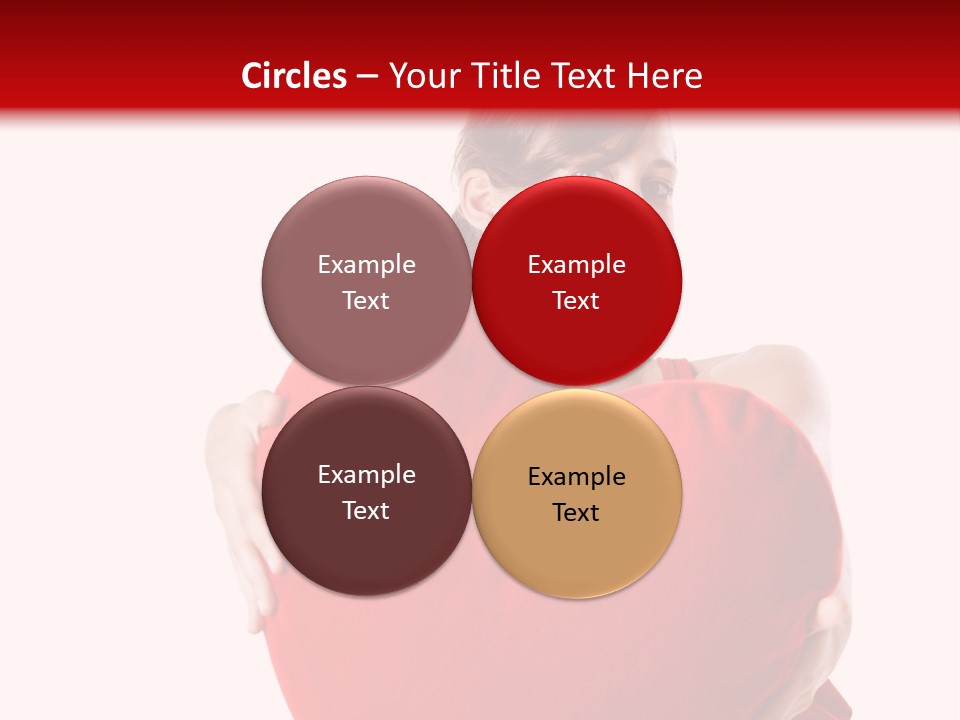 Circles – Your Title Text Here

Example Text

Example Text

Example Text

Example Text